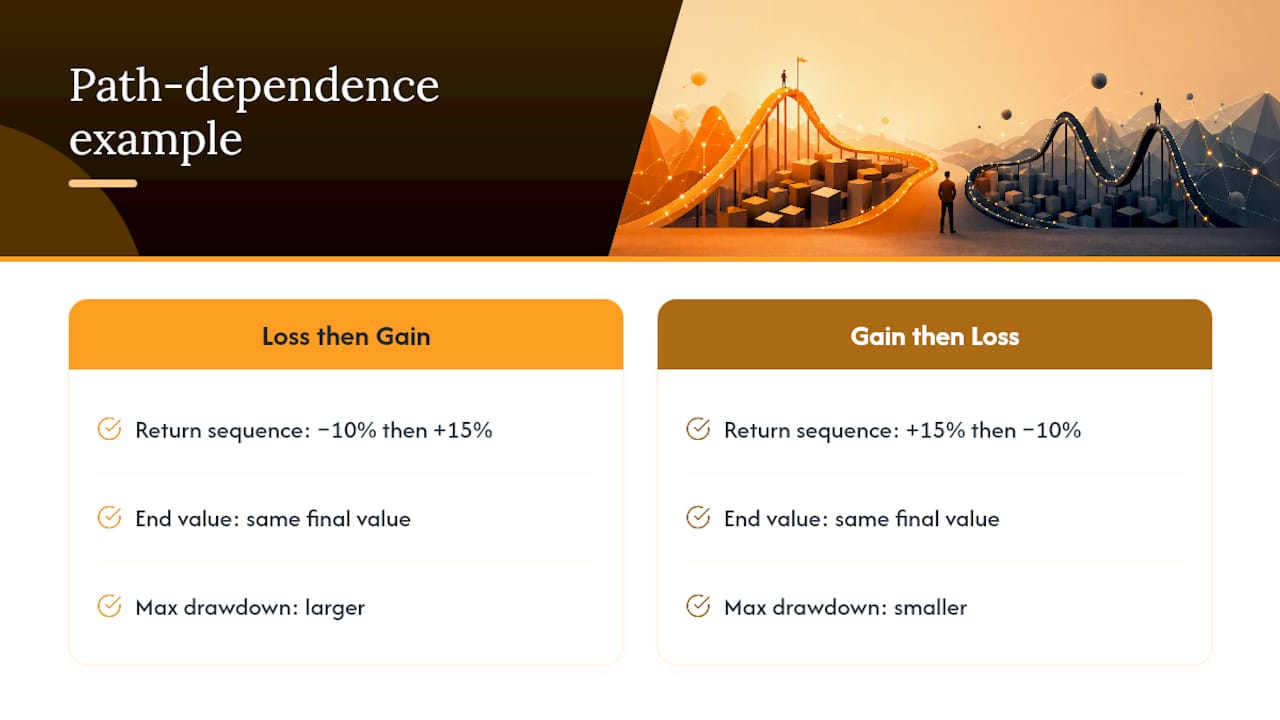 Path-dependence example

Loss then Gain

Return sequence: −10% then +15%

End value: same final value

Max drawdown: larger

Gain then Loss

Return sequence: +15% then −10%

End value: same final value

Max drawdown: smaller